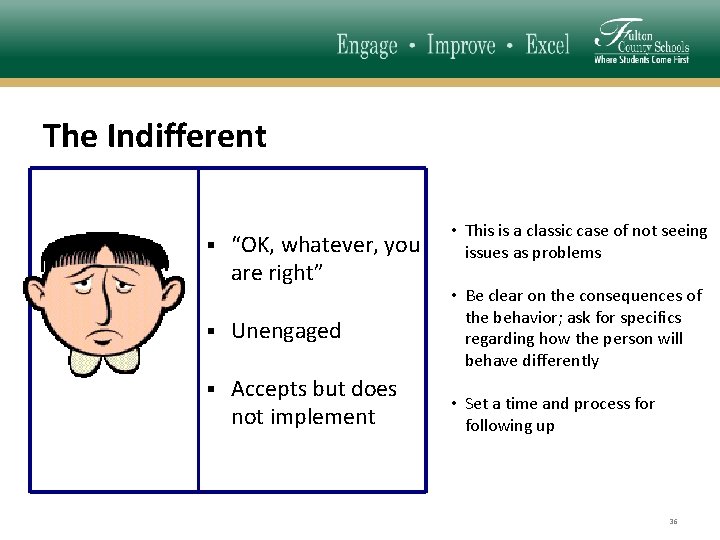 Engage • Improve • Excel

Fulton County Schools
Where Students Come First

The Indifferent

▪ "OK, whatever, you are right"

▪ Unengaged

▪ Accepts but does not implement

• This is a classic case of not seeing issues as problems

• Be clear on the consequences of the behavior; ask for specifics regarding how the person will behave differently

• Set a time and process for following up

36